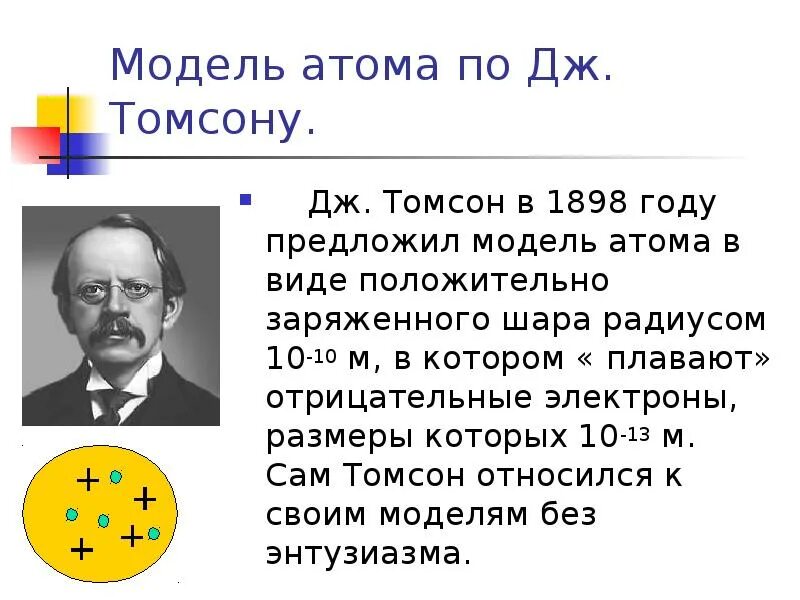 Модель атома по Дж. Томсону.

Дж. Томсон в 1898 году предложил модель атома в виде положительно заряженного шара радиусом $10^{-10}$ м, в котором « плавают» отрицательные электроны, размеры которых $10^{-13}$ м. Сам Томсон относился к своим моделям без энтузиазма.

+ + + +